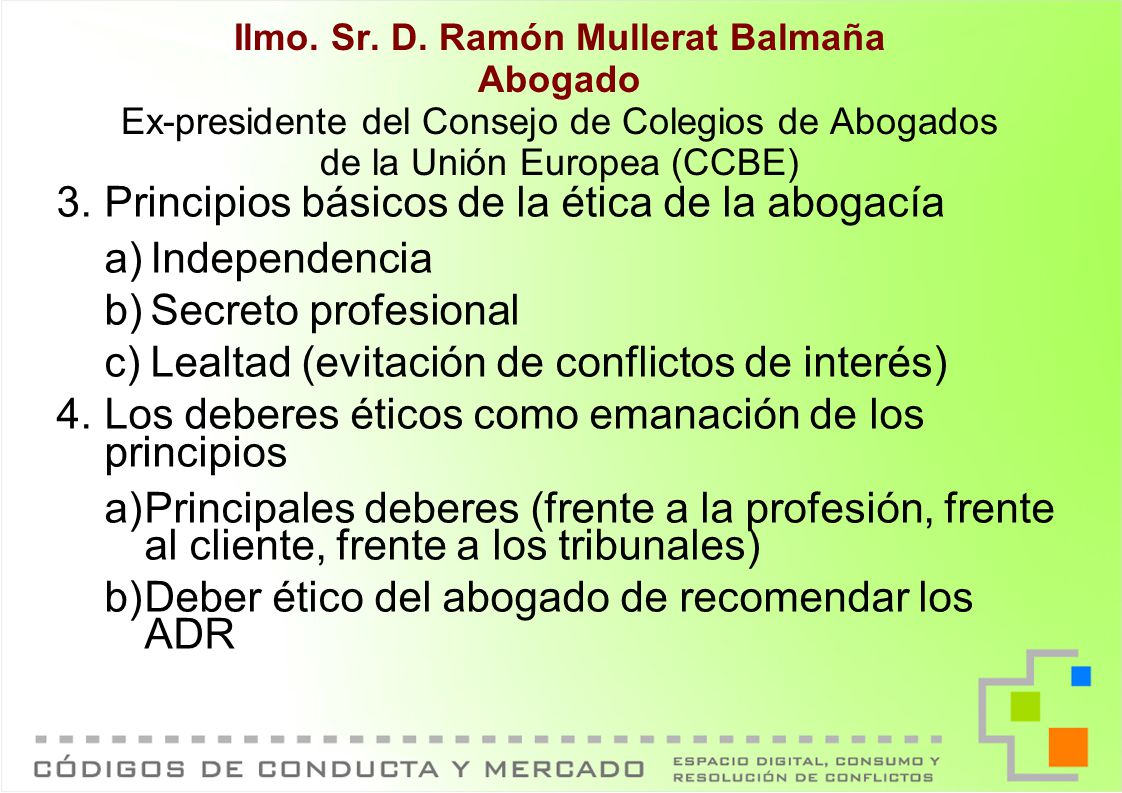 Ilmo. Sr. D. Ramón Mullerat Balmaña
Abogado
Ex-presidente del Consejo de Colegios de Abogados de la Unión Europea (CCBE)

3. Principios básicos de la ética de la abogacía

a) Independencia

b) Secreto profesional

c) Lealtad (evitación de conflictos de interés)

4. Los deberes éticos como emanación de los principios

a)Principales deberes (frente a la profesión, frente al cliente, frente a los tribunales)

b)Deber ético del abogado de recomendar los ADR

CÓDIGOS DE CONDUCTA Y MERCADO

ESPACIO DIGITAL, CONSUMO Y RESOLUCIÓN DE CONFLICTOS